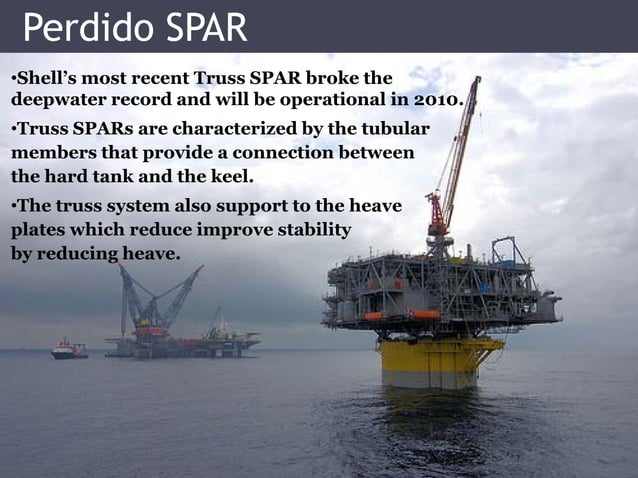 Perdido SPAR

•Shell's most recent Truss SPAR broke the deepwater record and will be operational in 2010.

•Truss SPARs are characterized by the tubular members that provide a connection between the hard tank and the keel.

•The truss system also support to the heave plates which reduce improve stability by reducing heave.